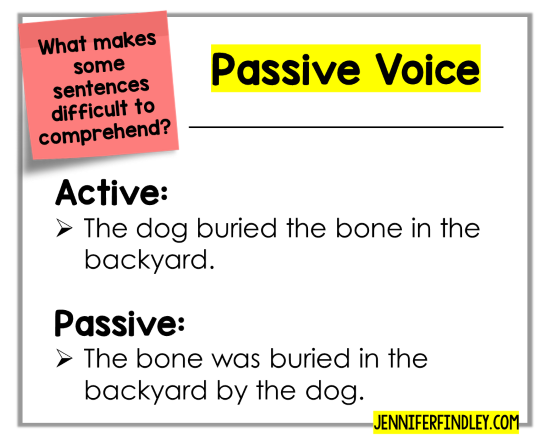 What makes some sentences difficult to comprehend?

Passive Voice

Active:
➢ The dog buried the bone in the backyard.

Passive:
➢ The bone was buried in the backyard by the dog.

JENNIFERFINDLEY.COM